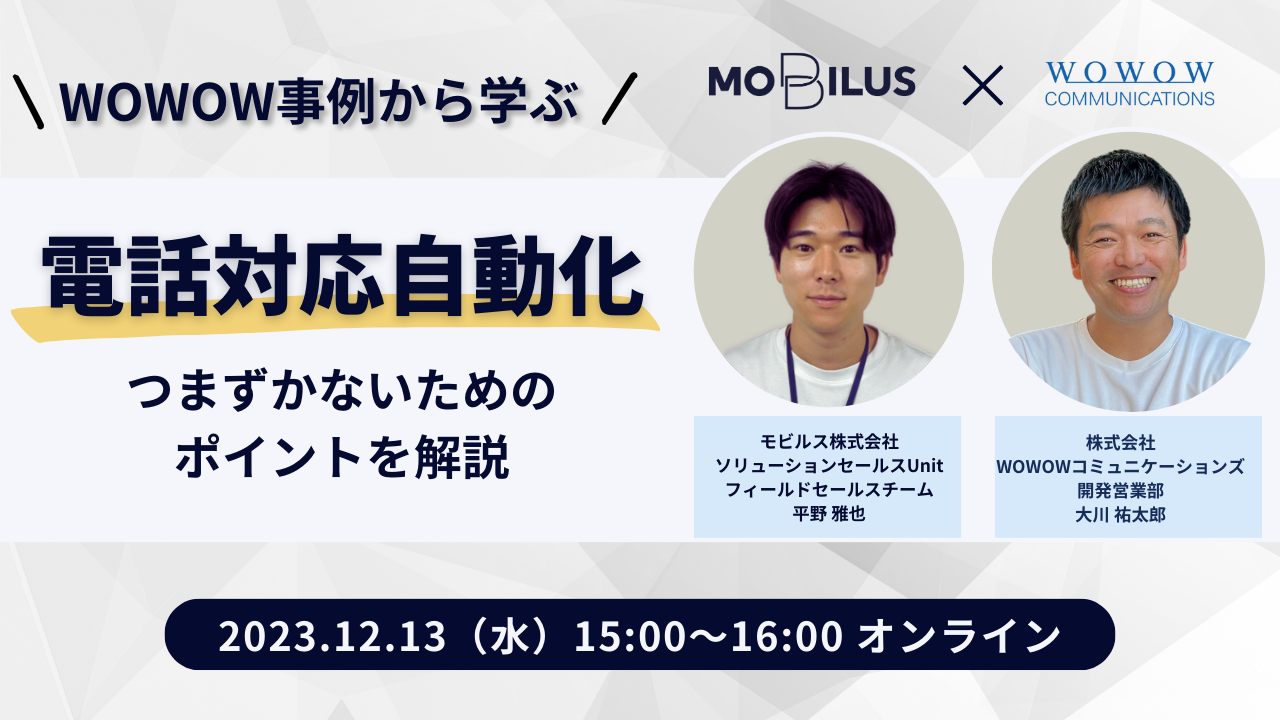 \ WOWOW事例から学ぶ /

MOBILUS × WOWOW COMMUNICATIONS

電話対応自動化

つまずかないための
ポイントを解説

モビルス株式会社
ソリューションセールスUnit
フィールドセールスチーム
平野 雅也

株式会社
WOWOWコミュニケーションズ
開発営業部
大川 祐太郎

2023.12.13（水）15:00〜16:00 オンライン